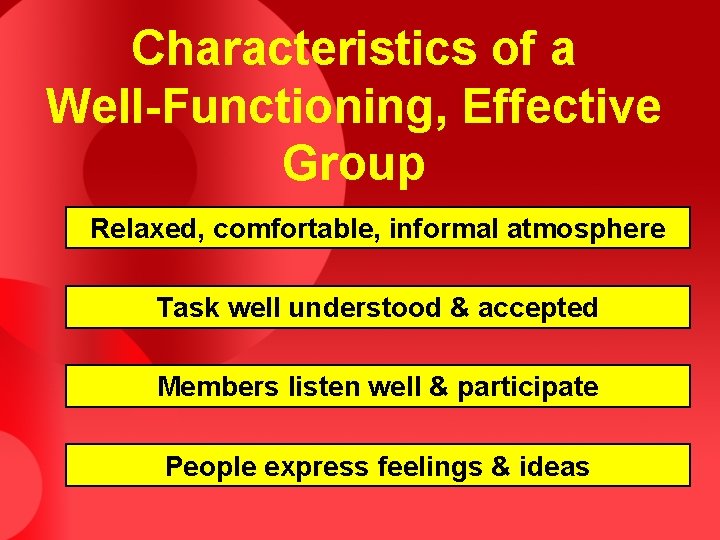 Characteristics of a Well-Functioning, Effective Group

Relaxed, comfortable, informal atmosphere

Task well understood & accepted

Members listen well & participate

People express feelings & ideas